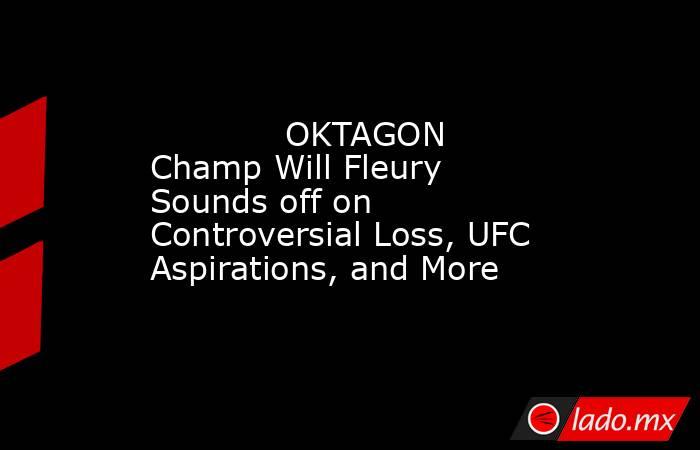 OKTAGON Champ Will Fleury Sounds off on Controversial Loss, UFC Aspirations, and More

lado.mx